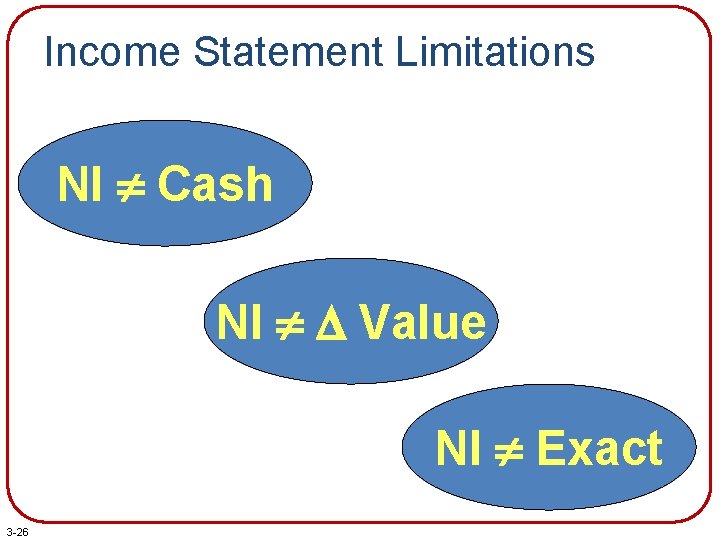 Income Statement Limitations

NI $\neq$ Cash

NI $\neq$ $\Delta$ Value

NI $\neq$ Exact

3-26